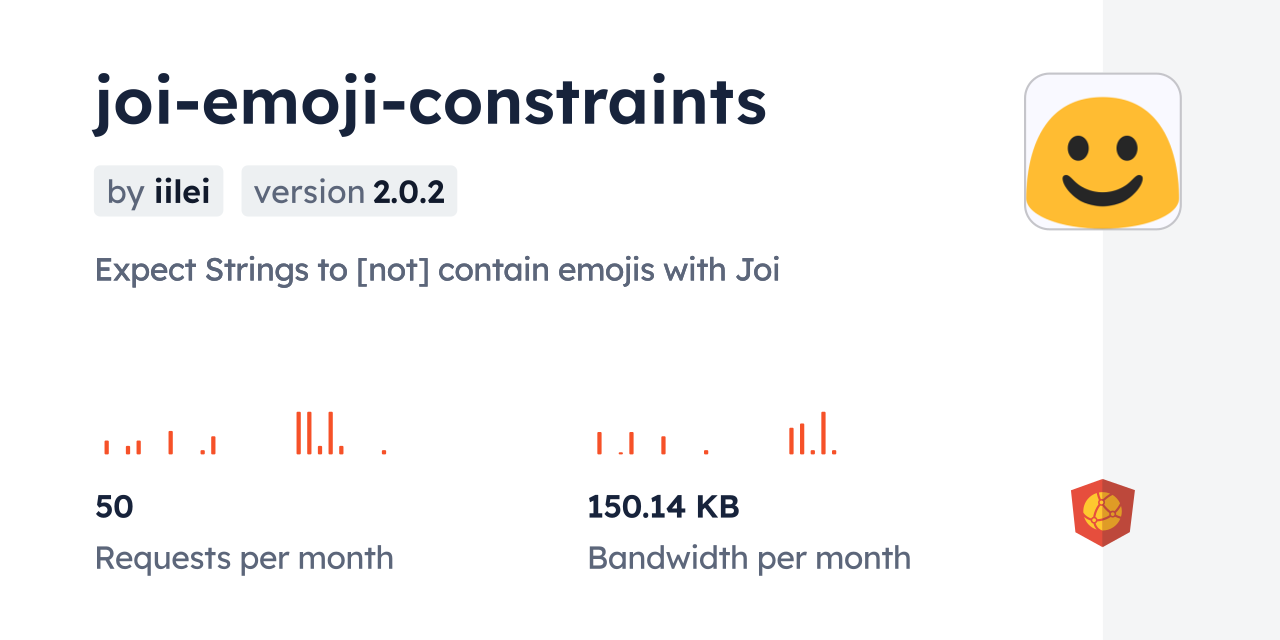 joi-emoji-constraints

by iilei version 2.0.2

Expect Strings to [not] contain emojis with Joi

50
Requests per month

150.14 KB
Bandwidth per month